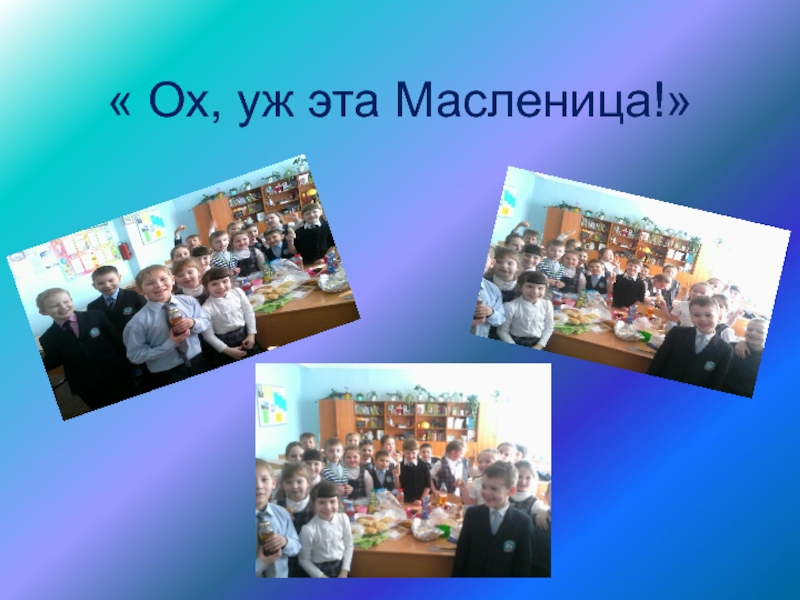 « Ох, уж эта Масленица!»